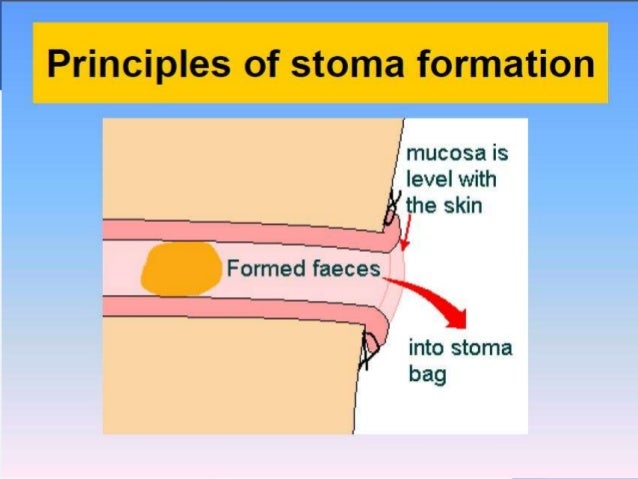 Principles of stoma formation

mucosa is level with the skin

Formed faeces

into stoma bag